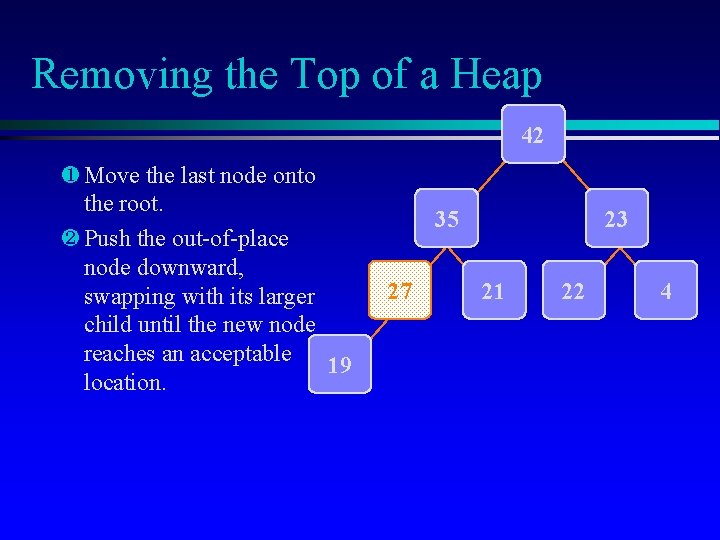 Removing the Top of a Heap

❶ Move the last node onto the root.

❷ Push the out-of-place node downward, swapping with its larger child until the new node reaches an acceptable location.

42

35

23

27

21

22

4

19